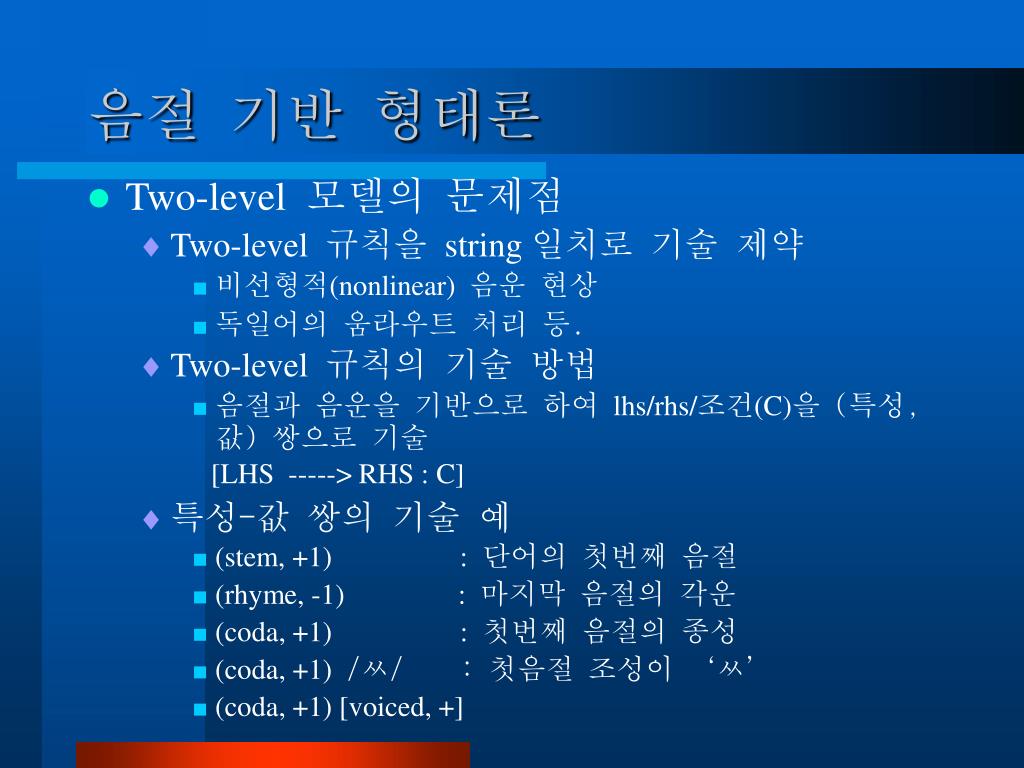 음절 기반 형태론

Two-level 모델의 문제점

Two-level 규칙을 string 일치로 기술 제약

비선형적(nonlinear) 음운 현상

독일어의 움라우트 처리 등.

Two-level 규칙의 기술 방법

음절과 음운을 기반으로 하여 lhs/rhs/조건(C)을 (특성, 값) 쌍으로 기술

[LHS -----> RHS : C]

특성-값 쌍의 기술 예

(stem, +1) : 단어의 첫번째 음절

(rhyme, -1) : 마지막 음절의 각운

(coda, +1) : 첫번째 음절의 종성

(coda, +1) /ㅆ/ : 첫음절 조성이 'ㅆ'

(coda, +1) [voiced, +]